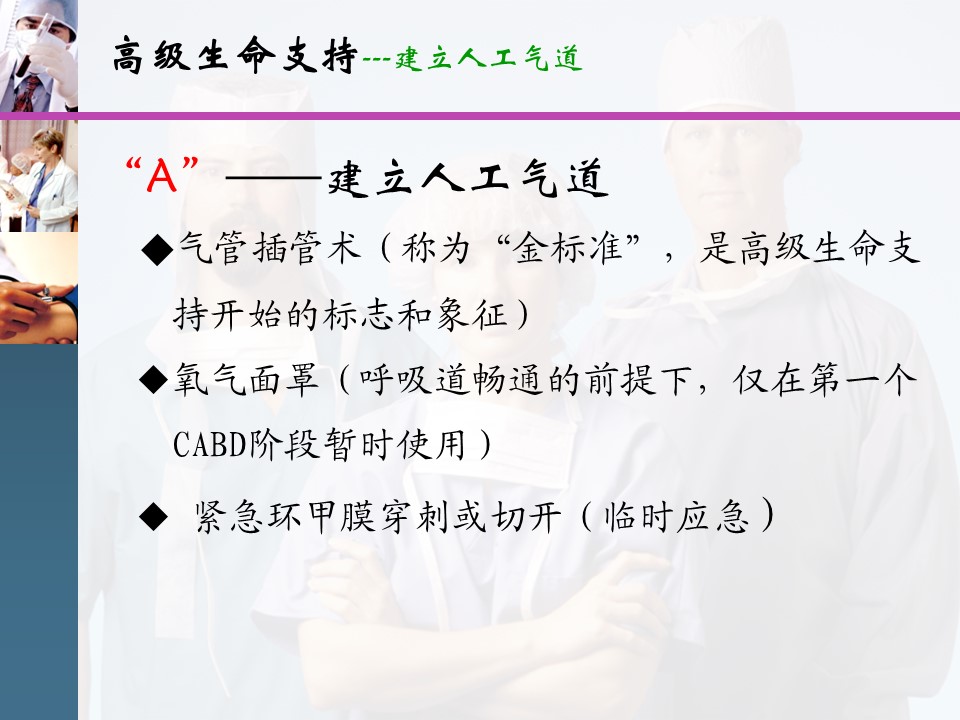 高级生命支持---建立人工气道

“A”——建立人工气道

◆气管插管术（称为“金标准”，是高级生命支持开始的标志和象征）

◆氧气面罩（呼吸道畅通的前提下，仅在第一个CABD阶段暂时使用）

◆ 紧急环甲膜穿刺或切开（临时应急）